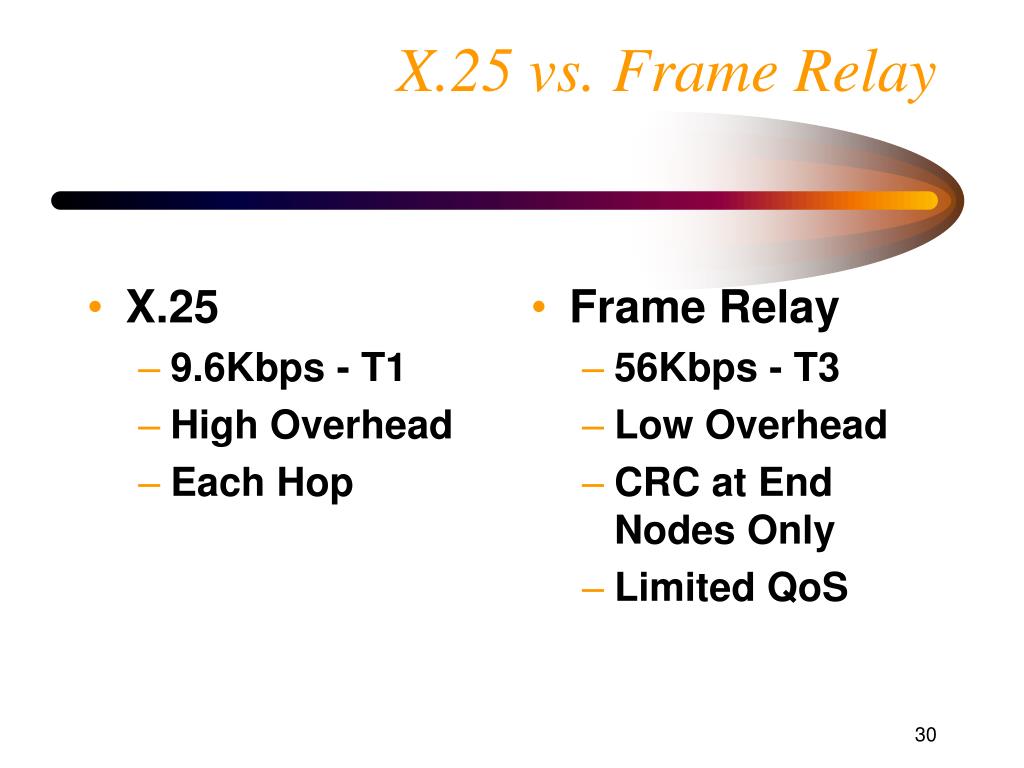 X.25 vs. Frame Relay

• X.25
– 9.6Kbps - T1
– High Overhead
– Each Hop

• Frame Relay
– 56Kbps - T3
– Low Overhead
– CRC at End Nodes Only
– Limited QoS

30